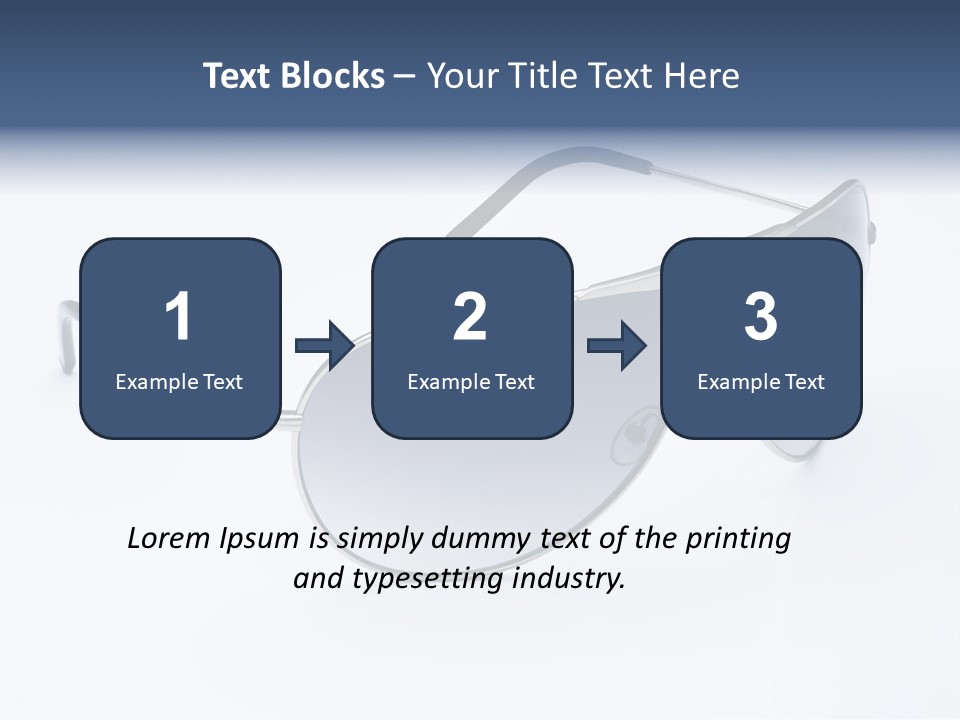 Text Blocks – Your Title Text Here

1
Example Text

2
Example Text

3
Example Text

Lorem Ipsum is simply dummy text of the printing and typesetting industry.